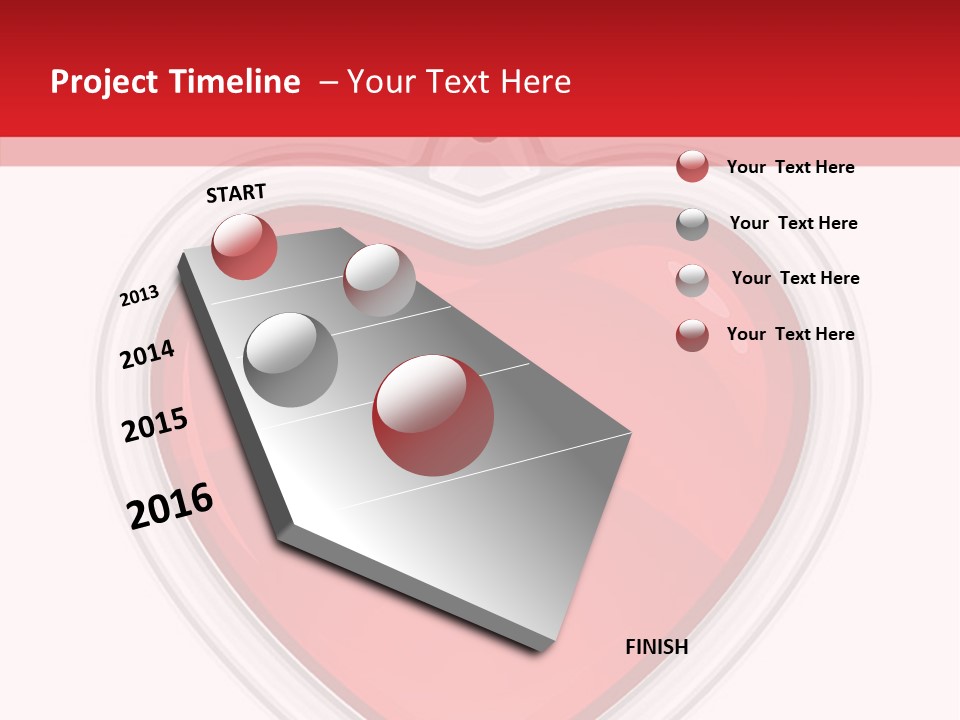 Project Timeline – Your Text Here

START

2013

2014

2015

2016

FINISH

Your Text Here

Your Text Here

Your Text Here

Your Text Here